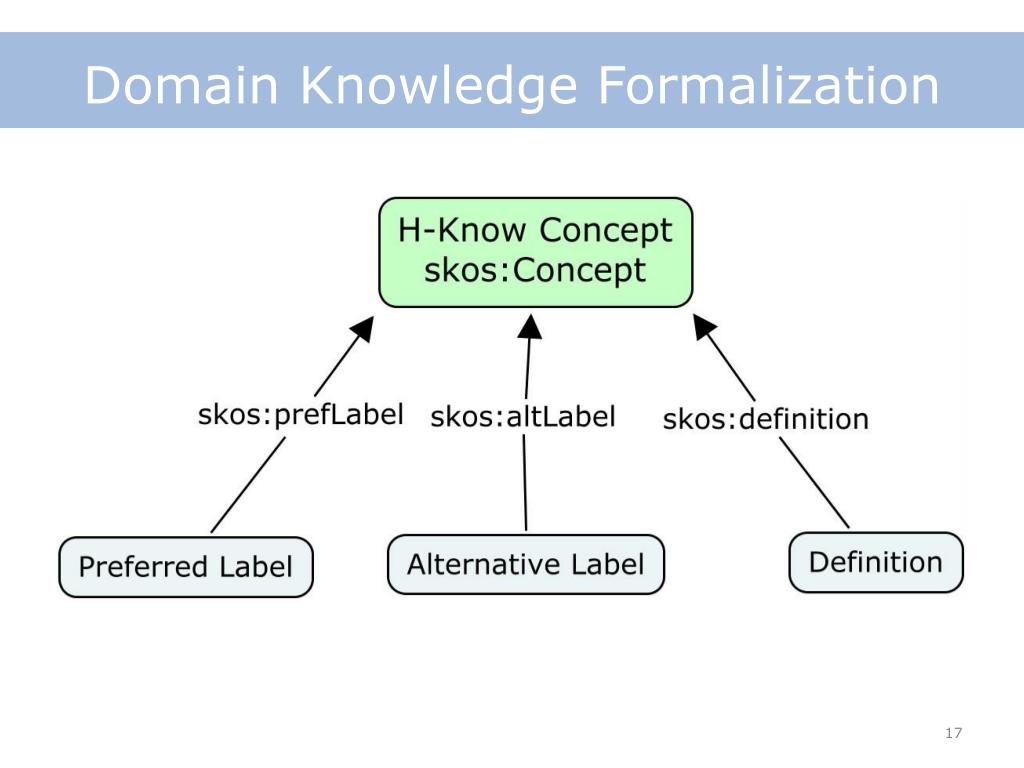 Domain Knowledge Formalization

H-Know Concept
skos:Concept

skos:prefLabel
skos:altLabel
skos:definition

Preferred Label
Alternative Label
Definition

17